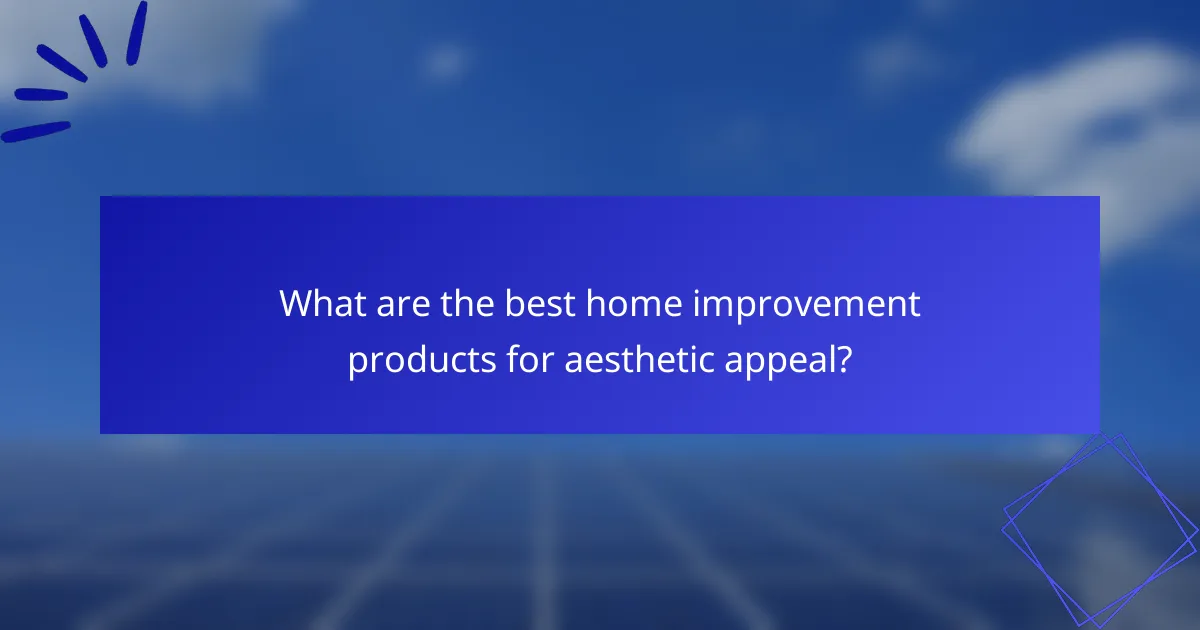 What are the best home improvement products for aesthetic appeal?